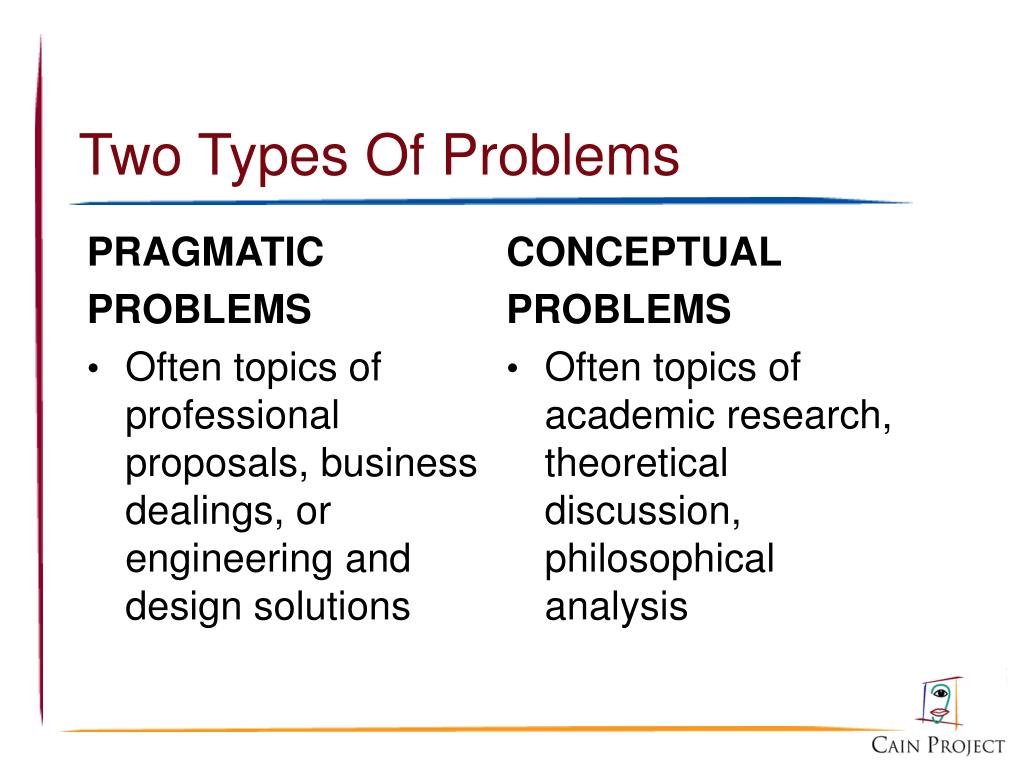 Two Types Of Problems

PRAGMATIC PROBLEMS

• Often topics of professional proposals, business dealings, or engineering and design solutions

CONCEPTUAL PROBLEMS

• Often topics of academic research, theoretical discussion, philosophical analysis

CAIN PROJECT